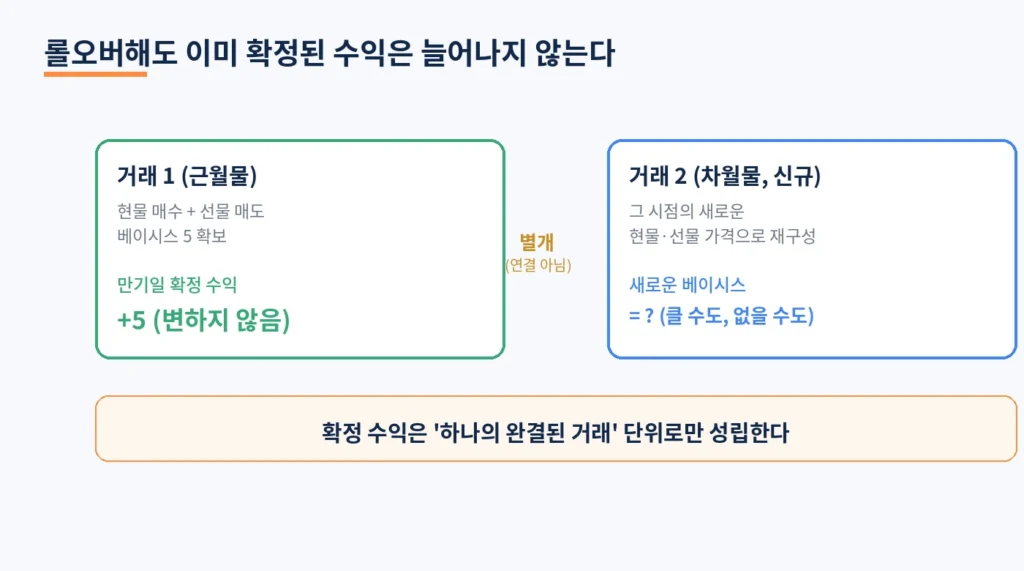 롤오버해도 이미 확정된 수익은 늘어나지 않는다

거래 1 (근월물)

현물 매수 + 선물 매도
베이시스 5 확보

만기일 확정 수익

+5 (변하지 않음)

별개
(연결 아님)

거래 2 (차월물, 신규)

그 시점의 새로운
현물·선물 가격으로 재구성

새로운 베이시스
= ? (클 수도, 없을 수도)

확정 수익은 '하나의 완결된 거래' 단위로만 성립한다